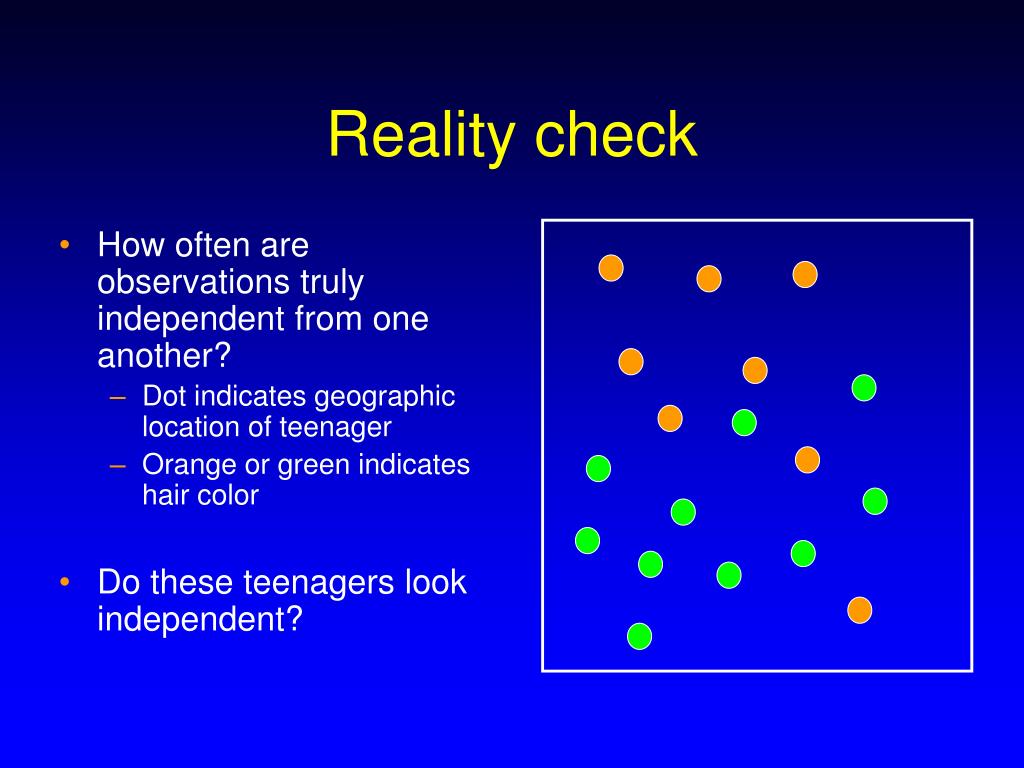 Reality check

• How often are observations truly independent from one another?
– Dot indicates geographic location of teenager
– Orange or green indicates hair color

• Do these teenagers look independent?